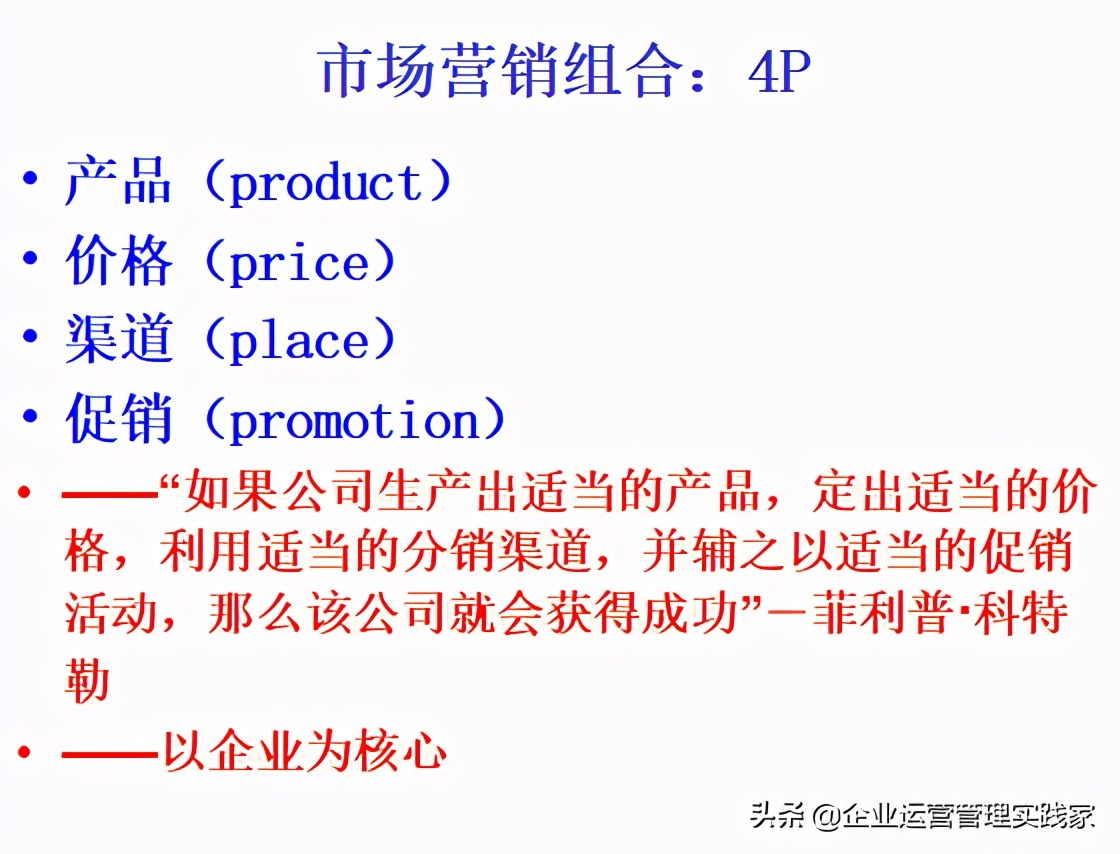 市场营销组合：4P

• 产品（product）
• 价格（price）
• 渠道（place）
• 促销（promotion）
• ——“如果公司生产出适当的产品，定出适当的价格，利用适当的分销渠道，并辅之以适当的促销活动，那么该公司就会获得成功”－菲利普·科特勒
• ——以企业为核心

头条 @企业运营管理实践家